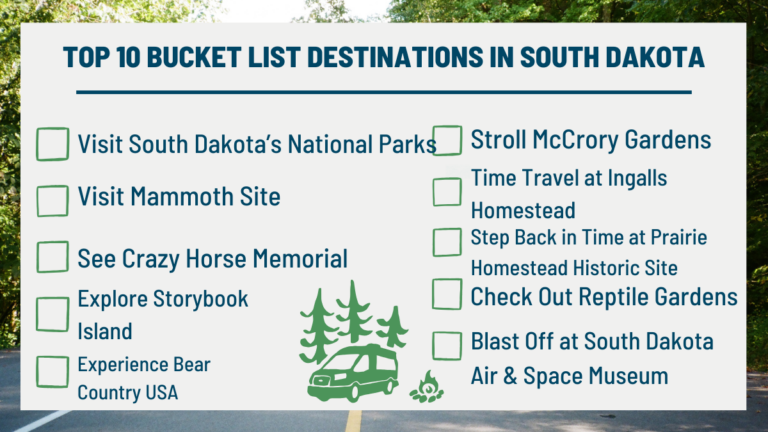 TOP 10 BUCKET LIST DESTINATIONS IN SOUTH DAKOTA

Visit South Dakota's National Parks

Visit Mammoth Site

See Crazy Horse Memorial

Explore Storybook Island

Experience Bear Country USA

Stroll McCrory Gardens

Time Travel at Ingalls Homestead

Step Back in Time at Prairie Homestead Historic Site

Check Out Reptile Gardens

Blast Off at South Dakota Air & Space Museum